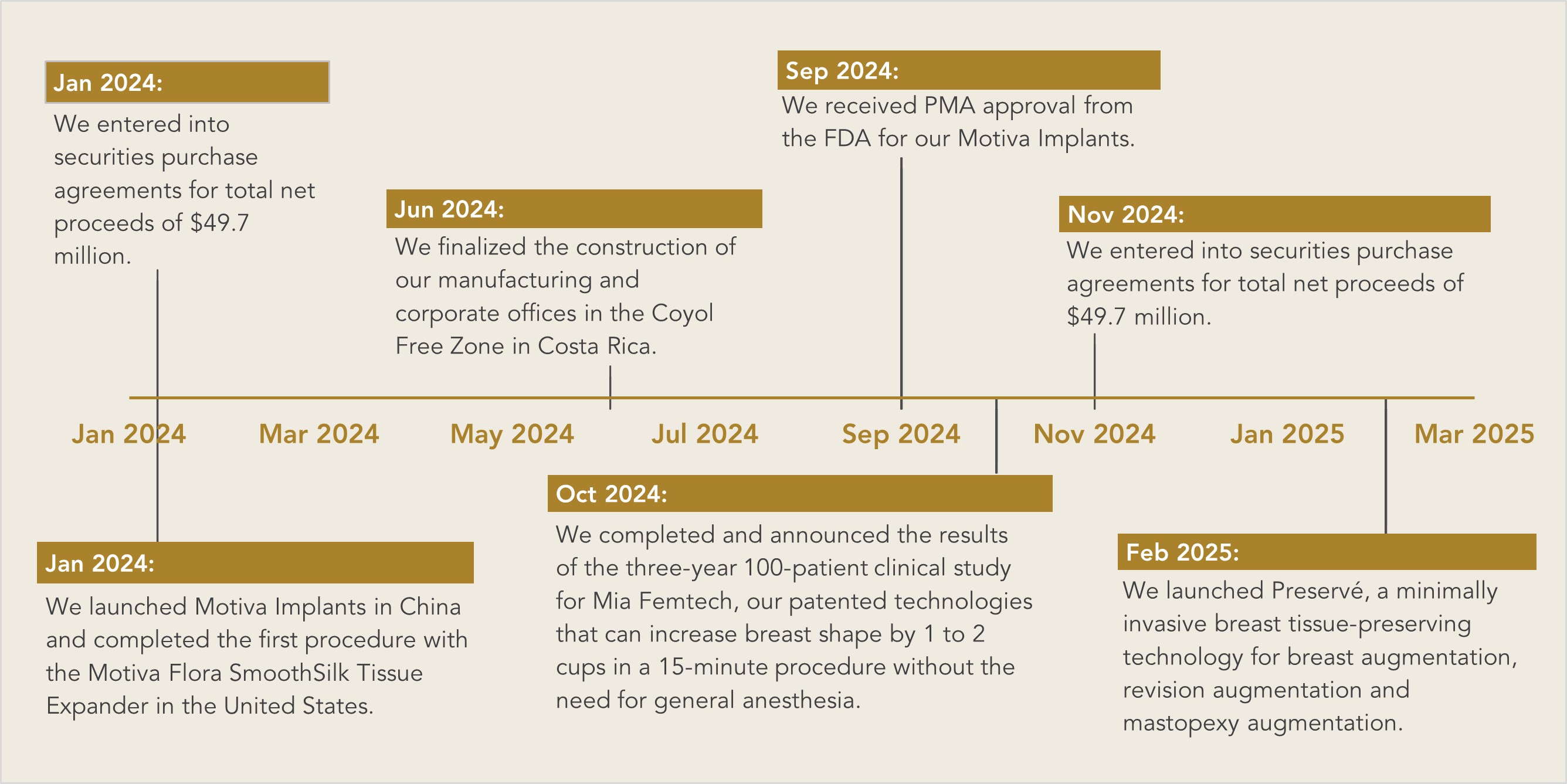 Jan 2024:
We entered into securities purchase agreements for total net proceeds of $49.7 million.

Jun 2024:
We finalized the construction of our manufacturing and corporate offices in the Coyol Free Zone in Costa Rica.

Sep 2024:
We received PMA approval from the FDA for our Motiva Implants.

Nov 2024:
We entered into securities purchase agreements for total net proceeds of $49.7 million.

Jan 2024 Mar 2024 May 2024 Jul 2024 Sep 2024 Nov 2024 Jan 2025 Mar 2025

Jan 2024:
We launched Motiva Implants in China and completed the first procedure with the Motiva Flora SmoothSilk Tissue Expander in the United States.

Oct 2024:
We completed and announced the results of the three-year 100-patient clinical study for Mia Femtech, our patented technologies that can increase breast shape by 1 to 2 cups in a 15-minute procedure without the need for general anesthesia.

Feb 2025:
We launched Preservé, a minimally invasive breast tissue-preserving technology for breast augmentation, revision augmentation and mastopexy augmentation.